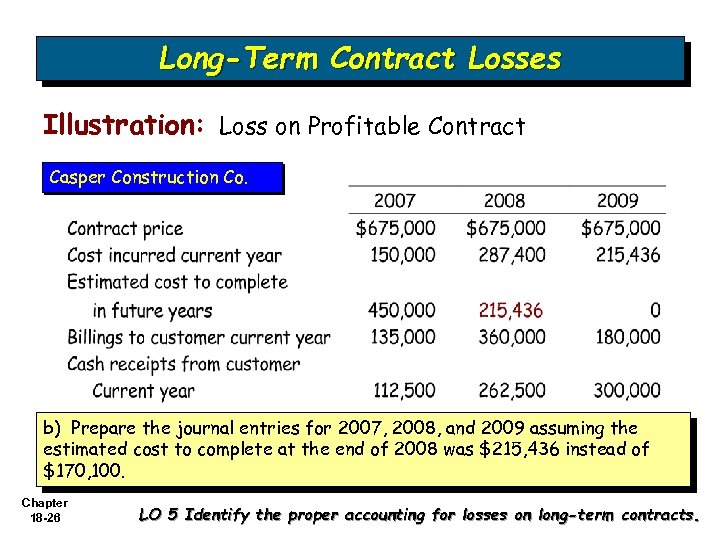 Long-Term Contract Losses

Illustration: Loss on Profitable Contract

Casper Construction Co.

| | 2007 | 2008 | 2009 |
|---|---|---|---|
| Contract price | \$675,000 | \$675,000 | \$675,000 |
| Cost incurred current year | 150,000 | 287,400 | 215,436 |
| Estimated cost to complete in future years | 450,000 | 215,436 | 0 |
| Billings to customer current year | 135,000 | 360,000 | 180,000 |
| Cash receipts from customer Current year | 112,500 | 262,500 | 300,000 |

b) Prepare the journal entries for 2007, 2008, and 2009 assuming the estimated cost to complete at the end of 2008 was \$215,436 instead of \$170,100.

Chapter 18-26

LO 5 Identify the proper accounting for losses on long-term contracts.